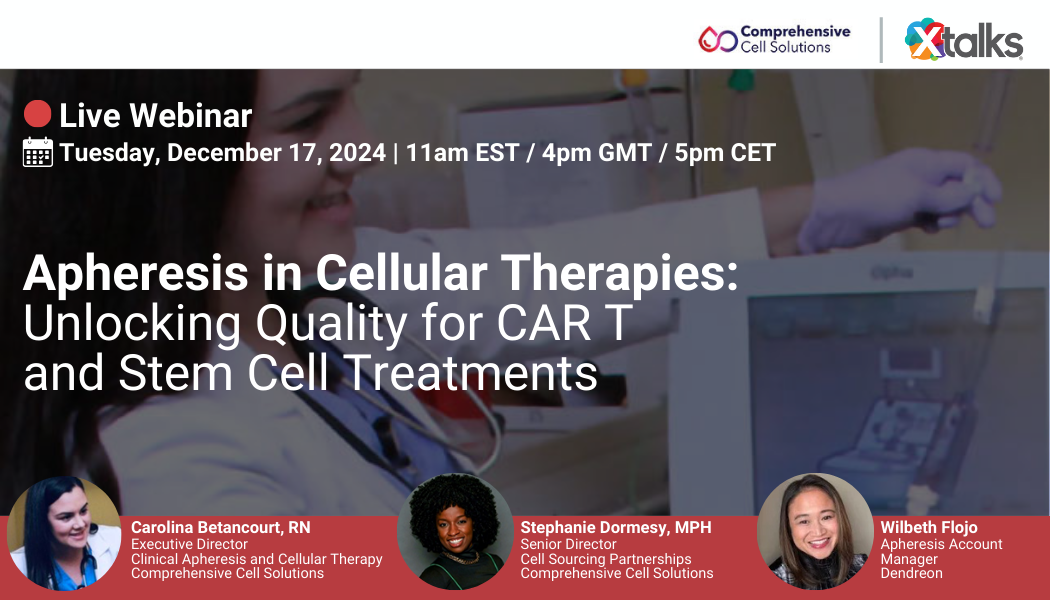 Comprehensive Cell Solutions

Xtalks

Live Webinar

Tuesday, December 17, 2024 | 11am EST / 4pm GMT / 5pm CET

Apheresis in Cellular Therapies: Unlocking Quality for CAR T and Stem Cell Treatments

Carolina Betancourt, RN
Executive Director
Clinical Apheresis and Cellular Therapy
Comprehensive Cell Solutions

Stephanie Dormesy, MPH
Senior Director
Cell Sourcing Partnerships
Comprehensive Cell Solutions

Wilbeth Flojo
Apheresis Account Manager
Dendreon